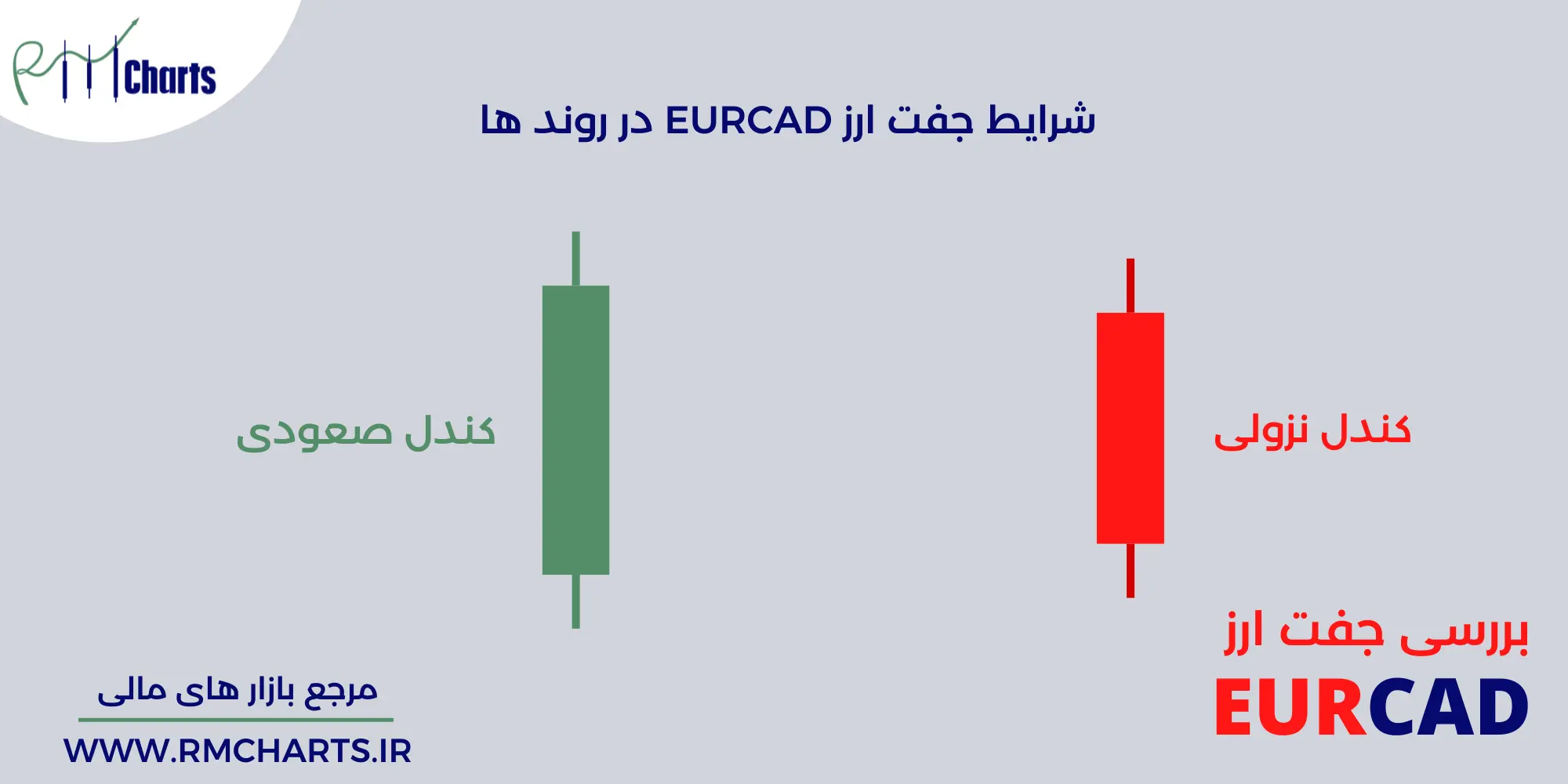 RM Charts

شرایط جفت ارز EURCAD در روند ها

کندل صعودی

کندل نزولی

بررسی جفت ارز

EURCAD

مرجع بازار های مالی

WWW.RMCHARTS.IR